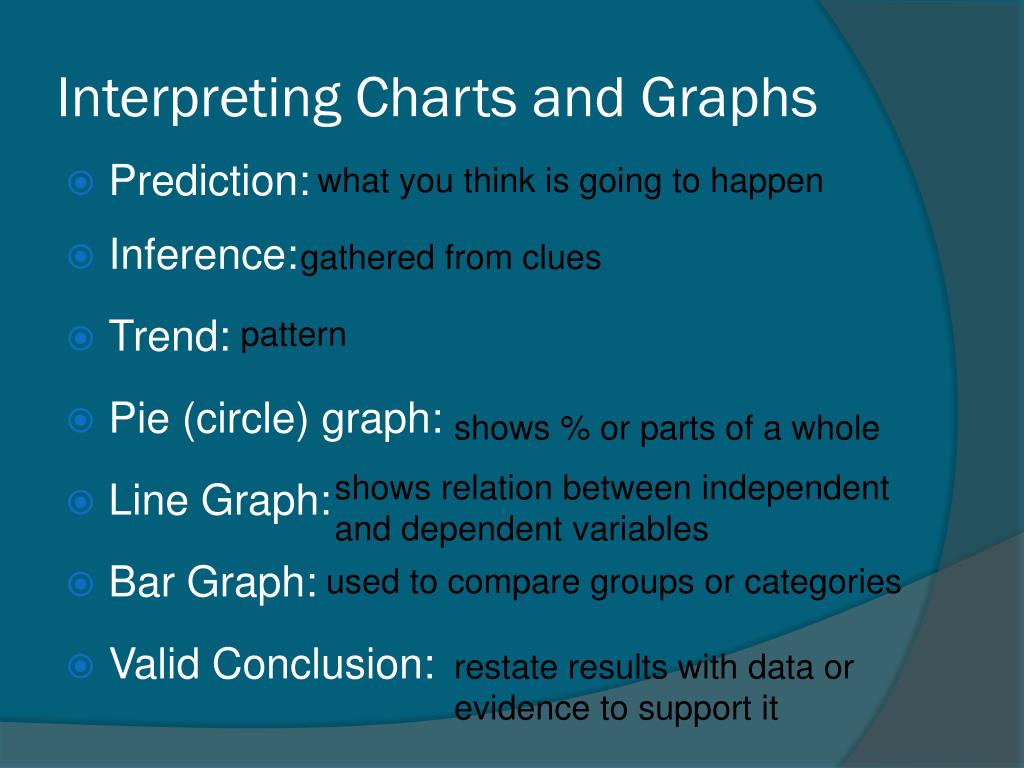 Interpreting Charts and Graphs

Prediction: what you think is going to happen

Inference: gathered from clues

Trend: pattern

Pie (circle) graph: shows % or parts of a whole

Line Graph: shows relation between independent and dependent variables

Bar Graph: used to compare groups or categories

Valid Conclusion: restate results with data or evidence to support it